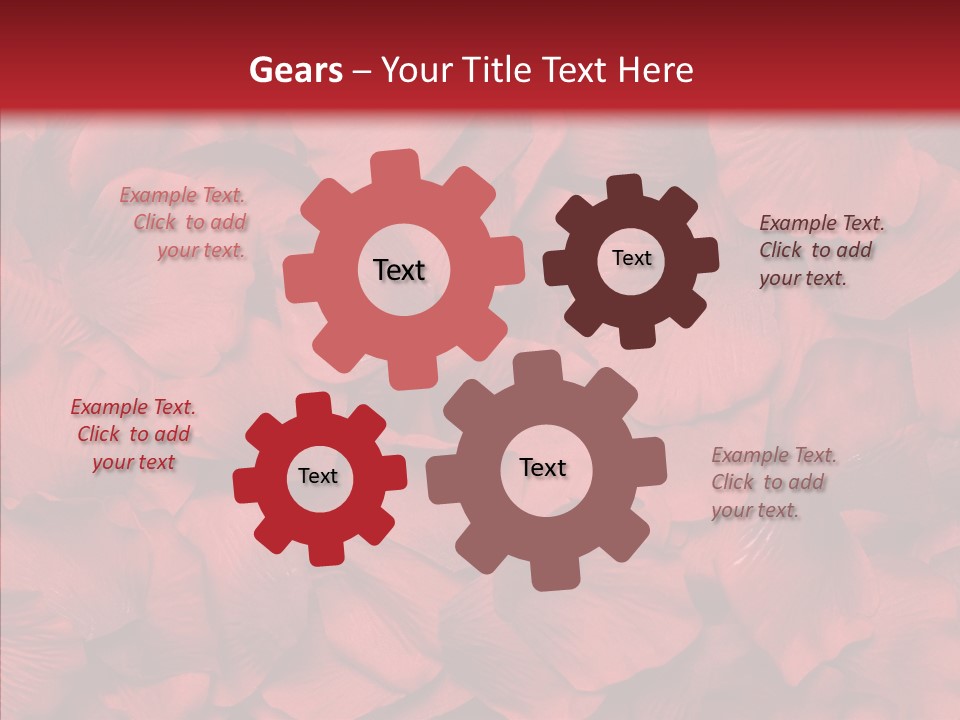 Gears – Your Title Text Here

Example Text. Click to add your text.

Text

Text

Example Text. Click to add your text.

Example Text. Click to add your text

Text

Text

Example Text. Click to add your text.